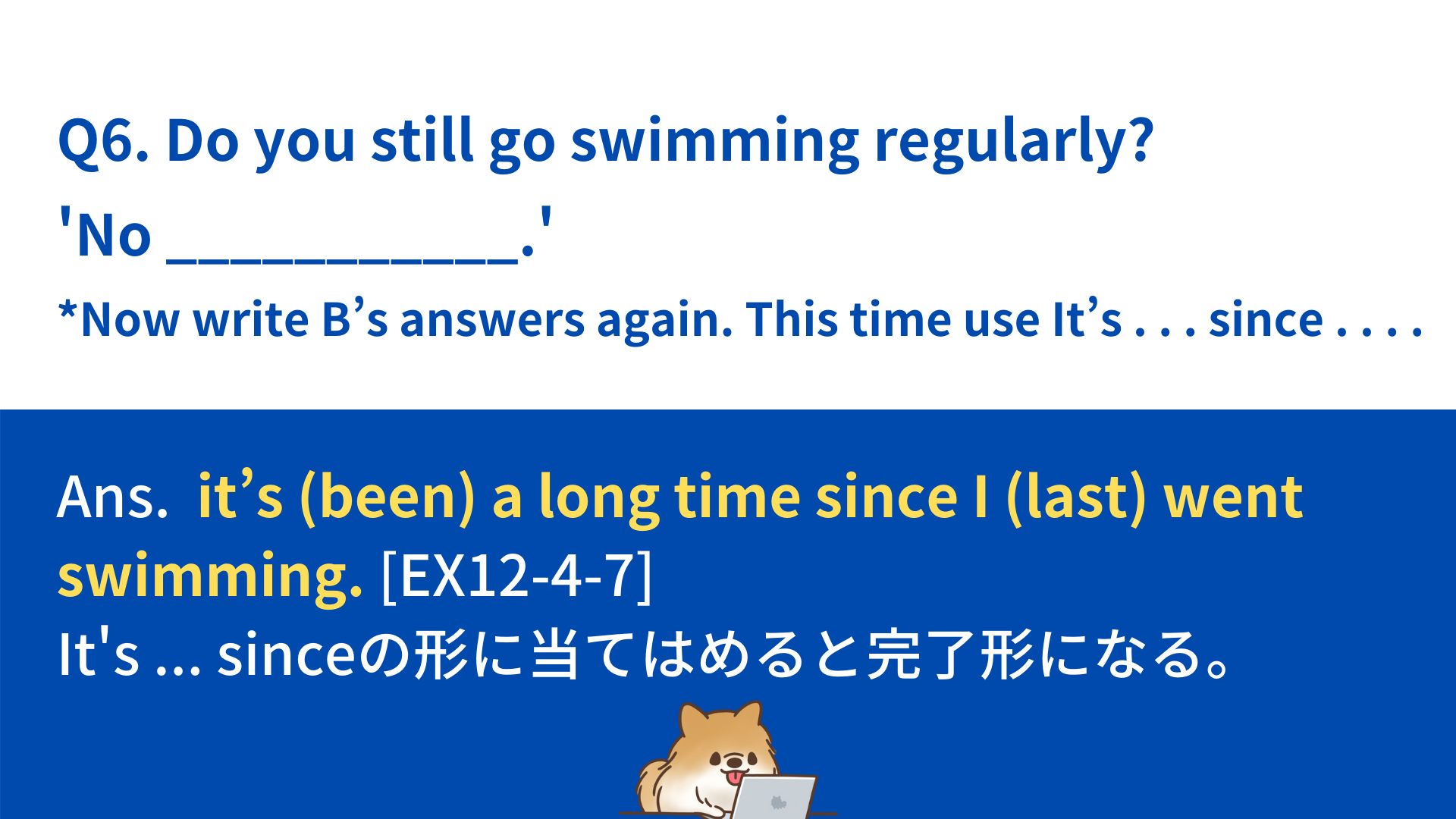 Q6. Do you still go swimming regularly?
'No ____________.'
*Now write B’s answers again. This time use It’s . . . since . . . .

Ans. it’s (been) a long time since I (last) went swimming. [EX12-4-7]
It's ... sinceの形に当てはめると完了形になる。